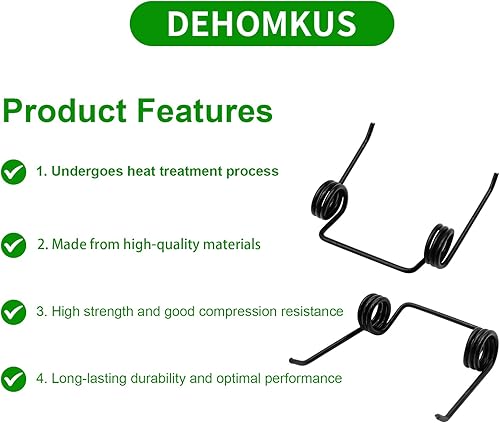 DEHOMKUS

Product Features

1. Undergoes heat treatment process

2. Made from high-quality materials

3. High strength and good compression resistance

4. Long-lasting durability and optimal performance